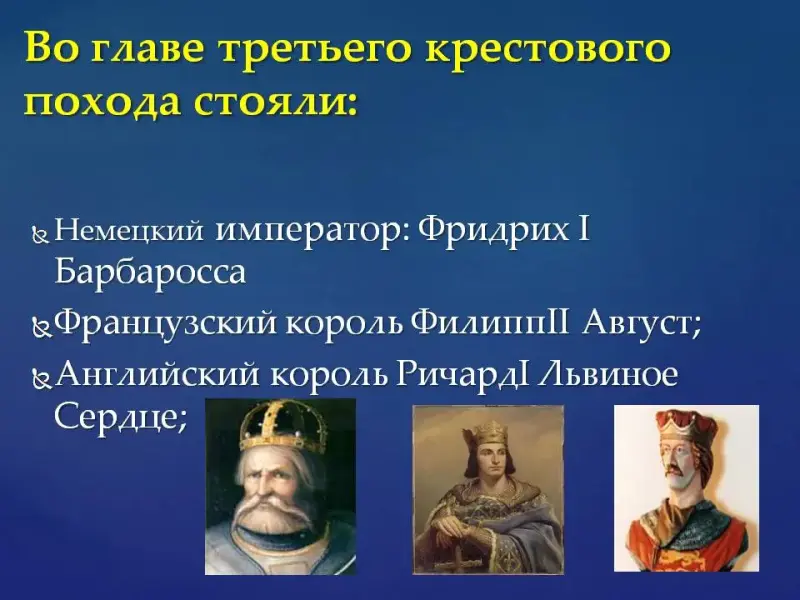 Во главе третьего крестового похода стояли:

Немецкий император: Фридрих I Барбаросса

Французский король ФилиппII Август;

Английский король РичардI Львиное Сердце;